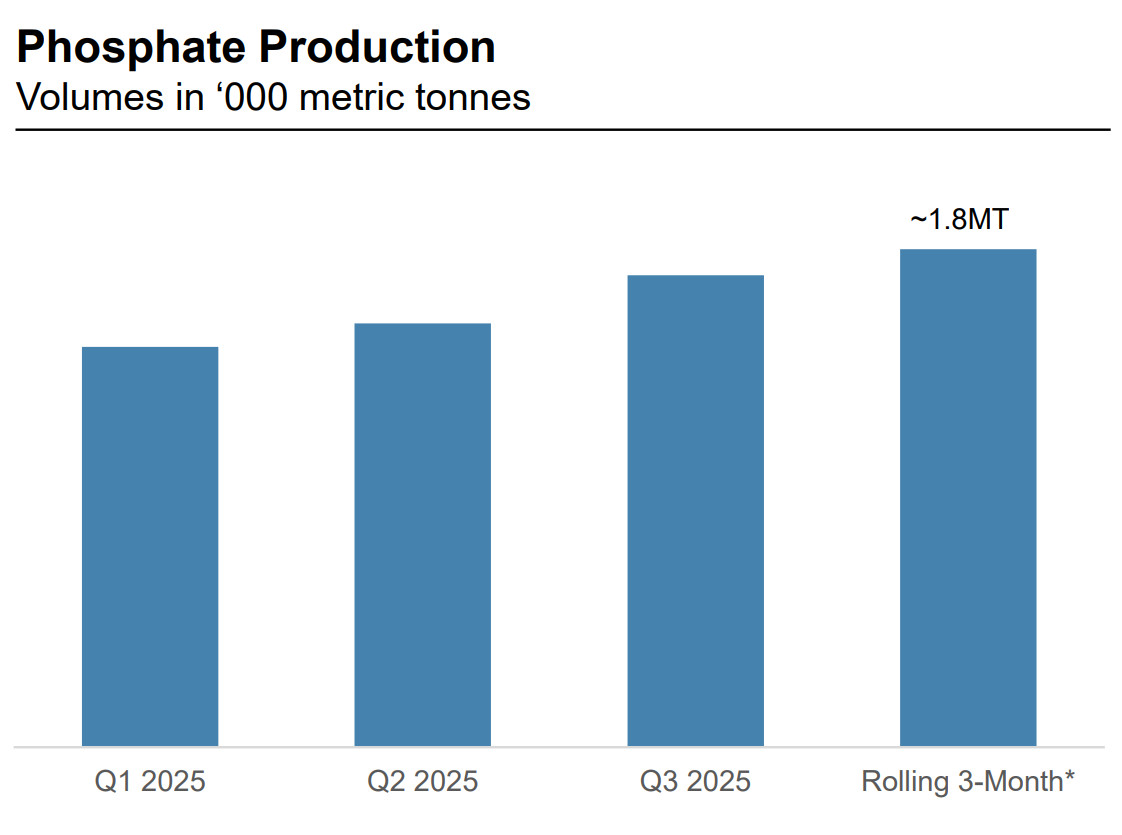 Phosphate Production
Volumes in ‘000 metric tonnes

~1.8MT

Q1 2025
Q2 2025
Q3 2025
Rolling 3-Month*